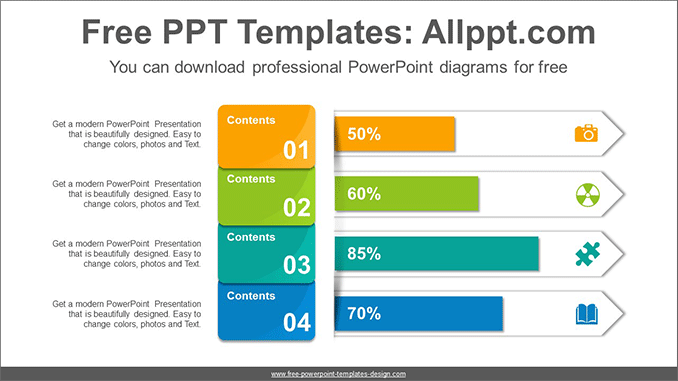 Free PPT Templates: Allppt.com

You can download professional PowerPoint diagrams for free

Get a modern PowerPoint Presentation that is beautifully designed. Easy to change colors, photos and Text.

Contents
01

50%

Get a modern PowerPoint Presentation that is beautifully designed. Easy to change colors, photos and Text.

Contents
02

60%

Get a modern PowerPoint Presentation that is beautifully designed. Easy to change colors, photos and Text.

Contents
03

85%

Get a modern PowerPoint Presentation that is beautifully designed. Easy to change colors, photos and Text.

Contents
04

70%

www.free-powerpoint-templates-design.com